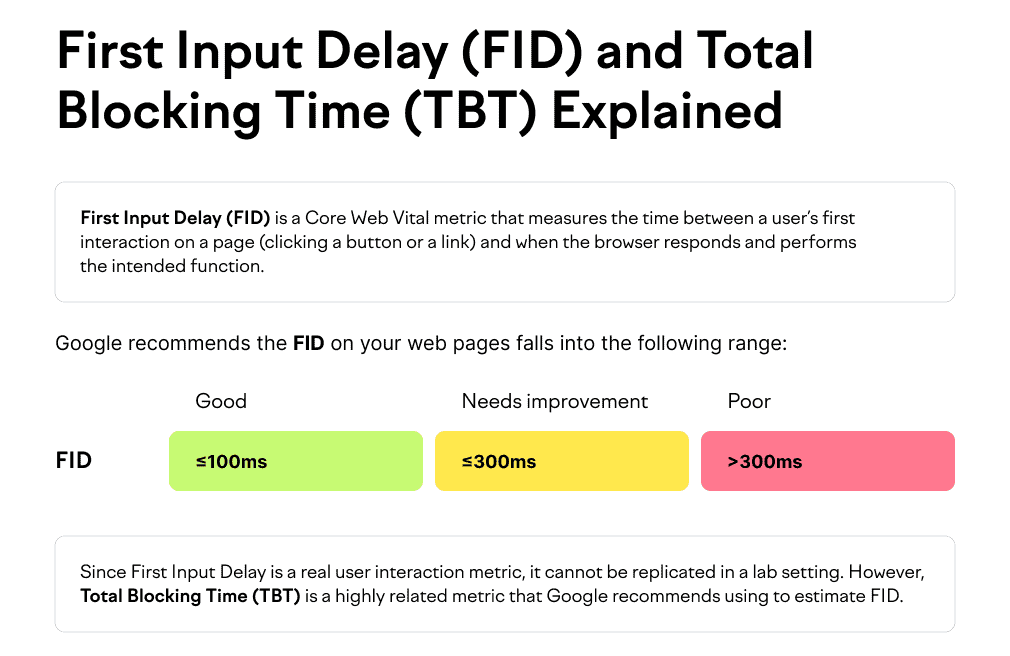 First Input Delay (FID) and Total Blocking Time (TBT) Explained

First Input Delay (FID) is a Core Web Vital metric that measures the time between a user's first interaction on a page (clicking a button or a link) and when the browser responds and performs the intended function.

Google recommends the FID on your web pages falls into the following range:

| | Good | Needs improvement | Poor |
|---|---|---|---|
| FID | ≤100ms | ≤300ms | >300ms |

Since First Input Delay is a real user interaction metric, it cannot be replicated in a lab setting. However, Total Blocking Time (TBT) is a highly related metric that Google recommends using to estimate FID.